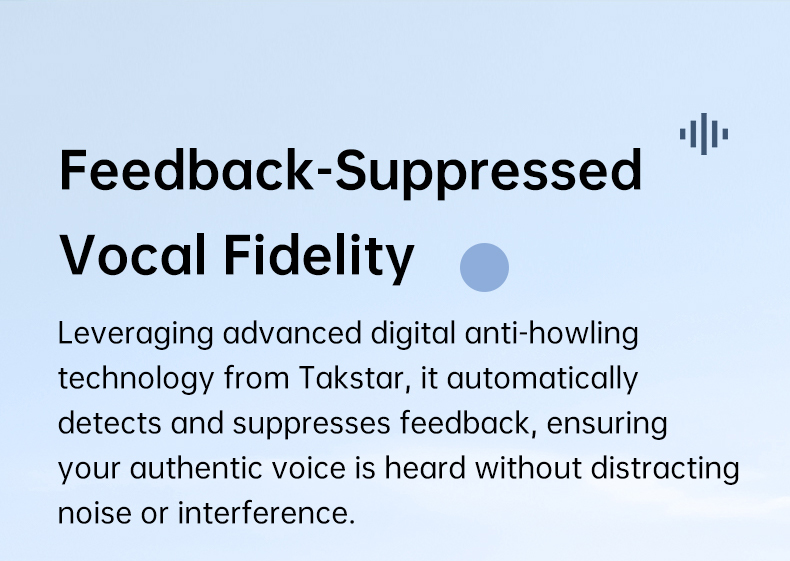 Feedback-Suppressed Vocal Fidelity

Leveraging advanced digital anti-howling technology from Takstar, it automatically detects and suppresses feedback, ensuring your authentic voice is heard without distracting noise or interference.